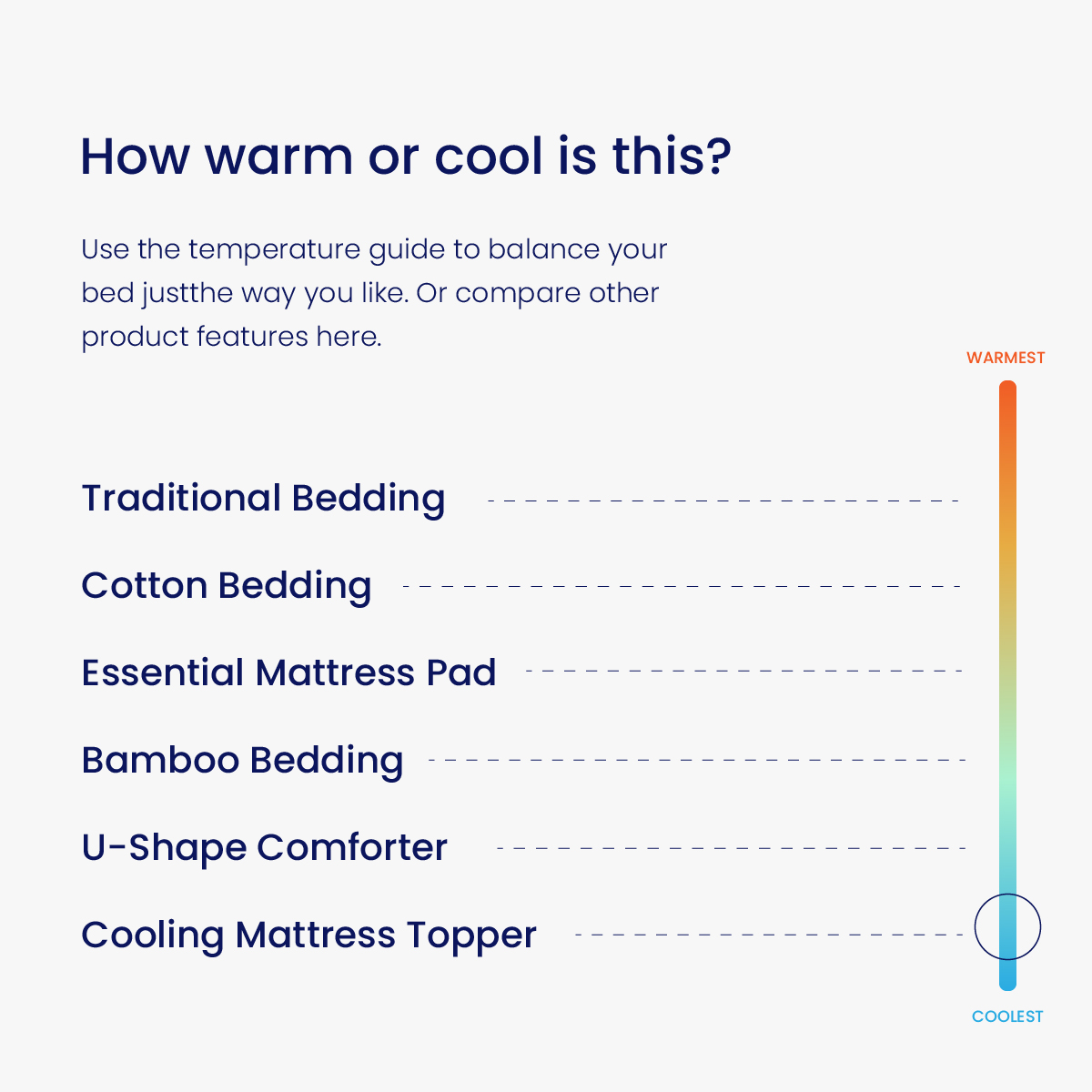 How warm or cool is this?

Use the temperature guide to balance your bed justthe way you like. Or compare other product features here.

WARMEST

Traditional Bedding

Cotton Bedding

Essential Mattress Pad

Bamboo Bedding

U-Shape Comforter

Cooling Mattress Topper

COOLEST